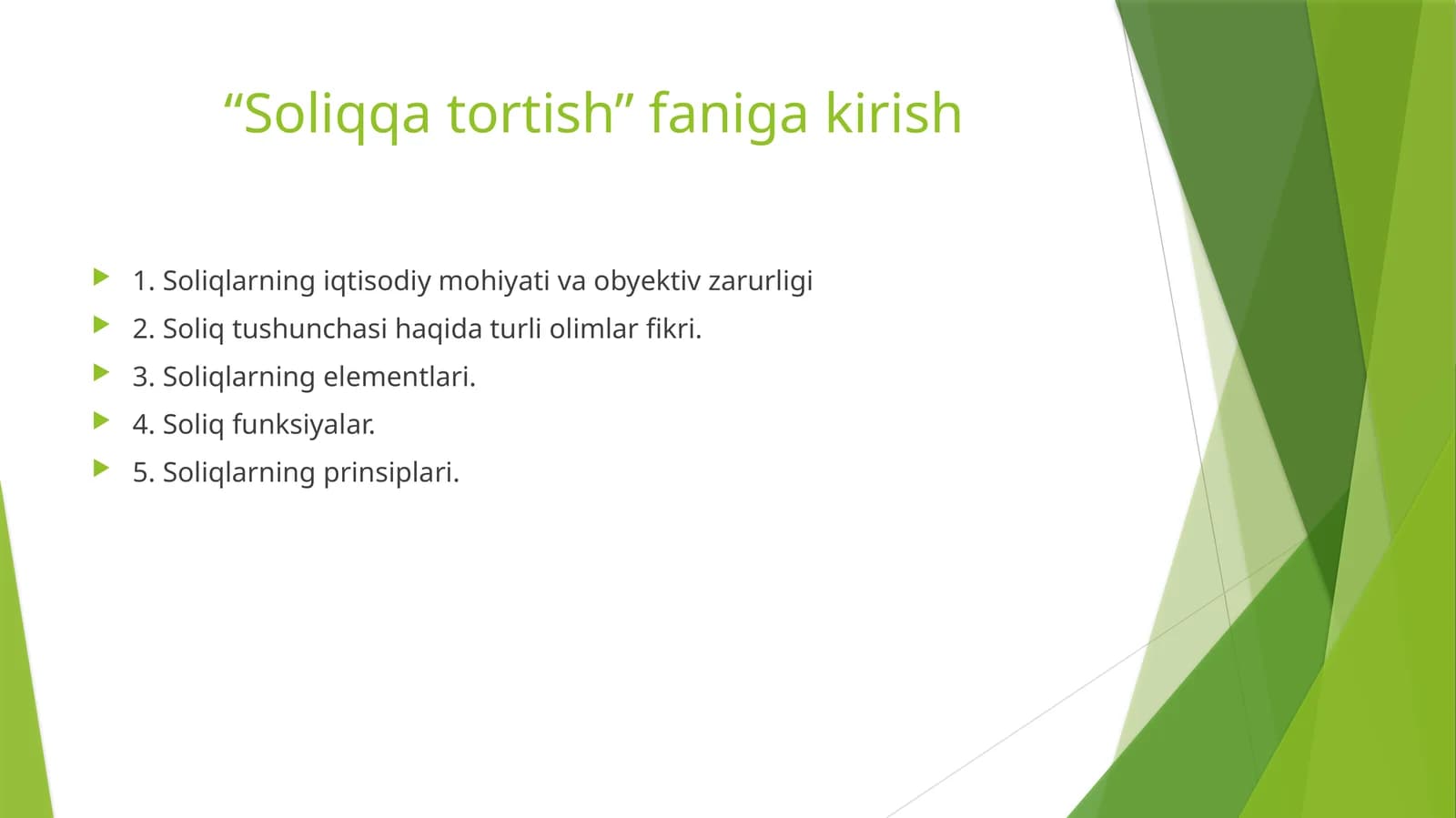 “Soliqqa tortish” faniga kirish

1. Soliqlarning iqtisodiy mohiyati va obyektiv zarurligi
2. Soliq tushunchasi haqida turli olimlar fikri.
3. Soliqlarning elementlari.
4. Soliq funksiyalar.
5. Soliqlarning prinsiplari.